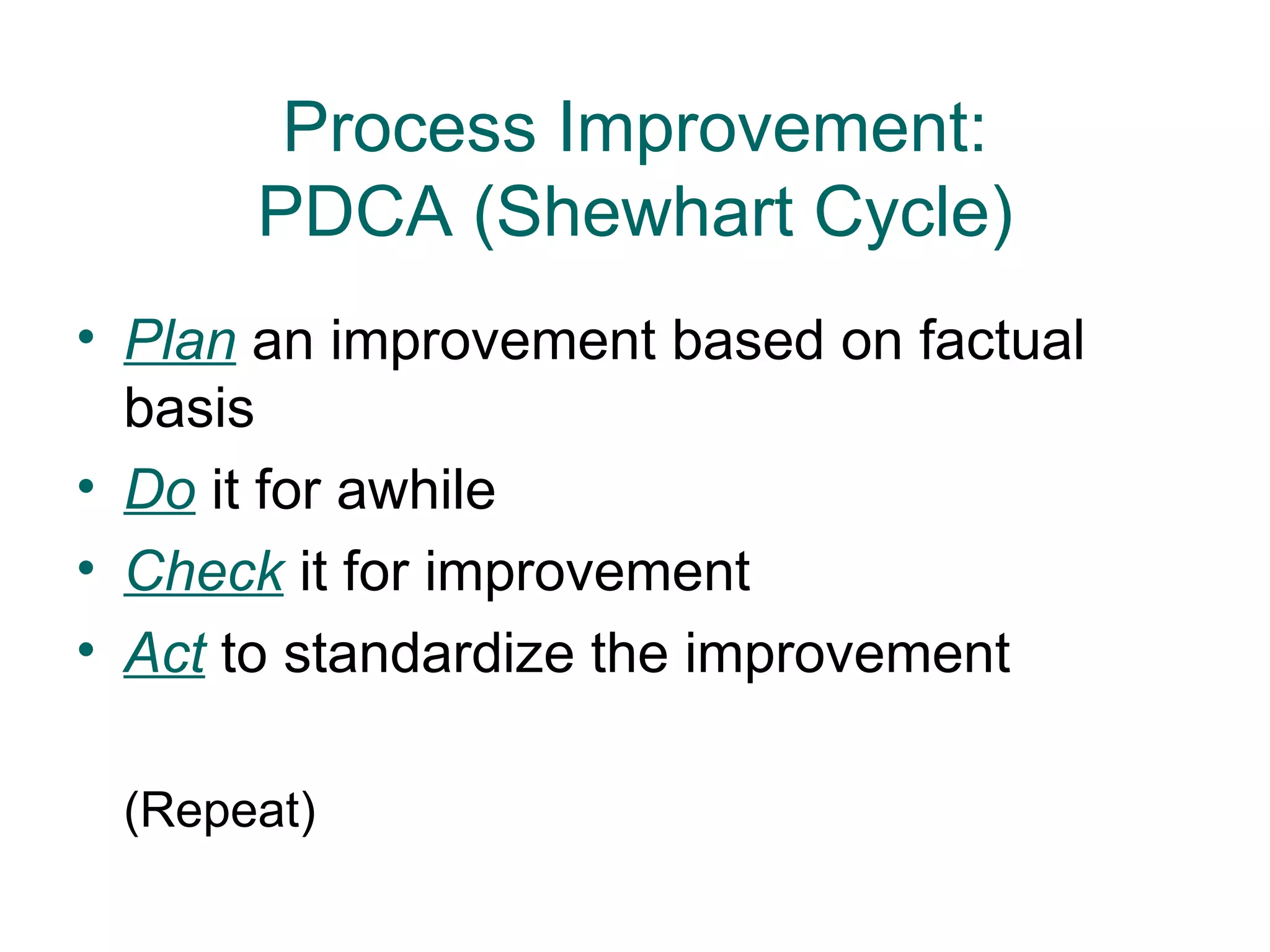 Process Improvement:
PDCA (Shewhart Cycle)

• Plan an improvement based on factual basis
• Do it for awhile
• Check it for improvement
• Act to standardize the improvement

(Repeat)